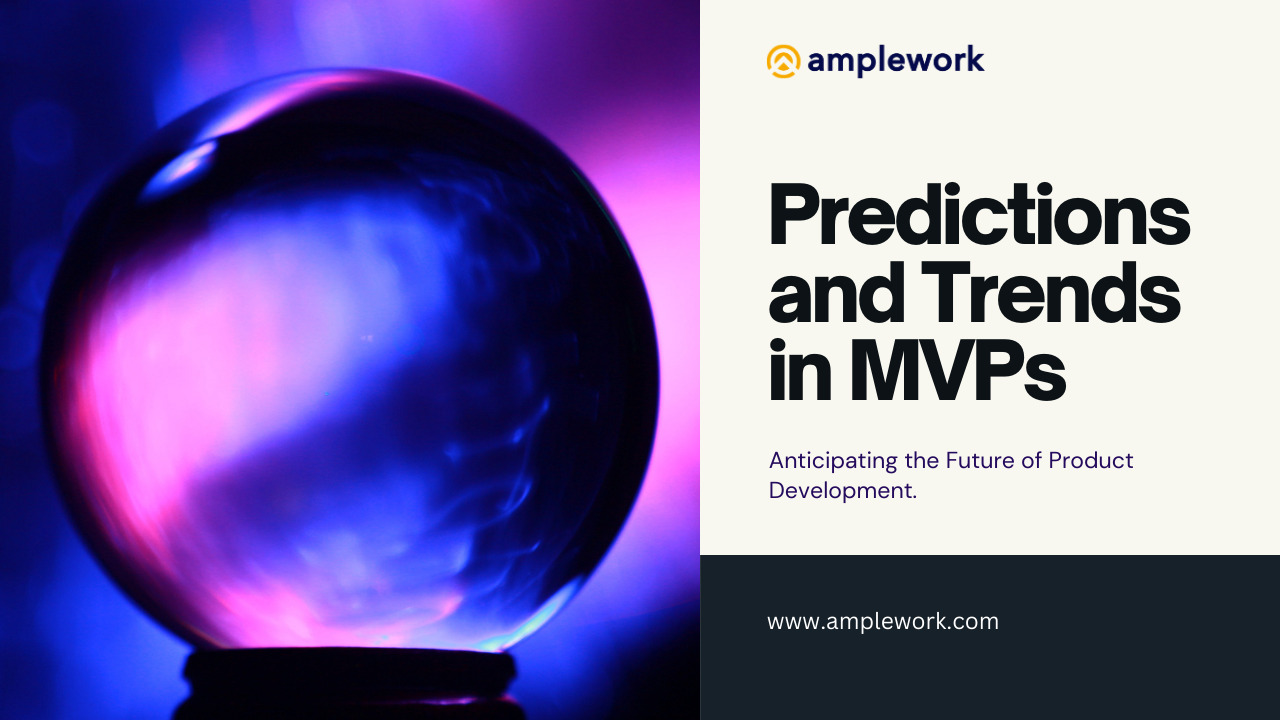 amplework

Predictions and Trends in MVPs

Anticipating the Future of Product Development.

www.amplework.com